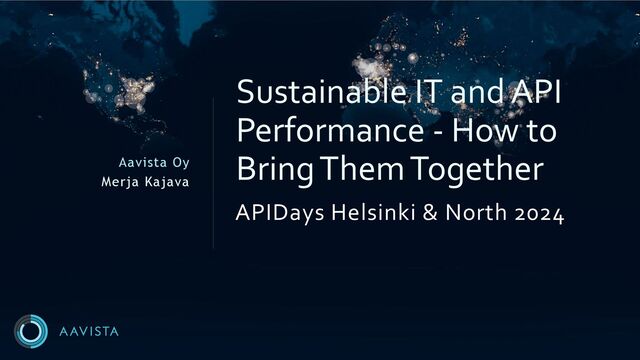 Aavista Oy
Merja Kajava

Sustainable IT and API Performance - How to Bring Them Together

APIDays Helsinki & North 2024

AAVISTA